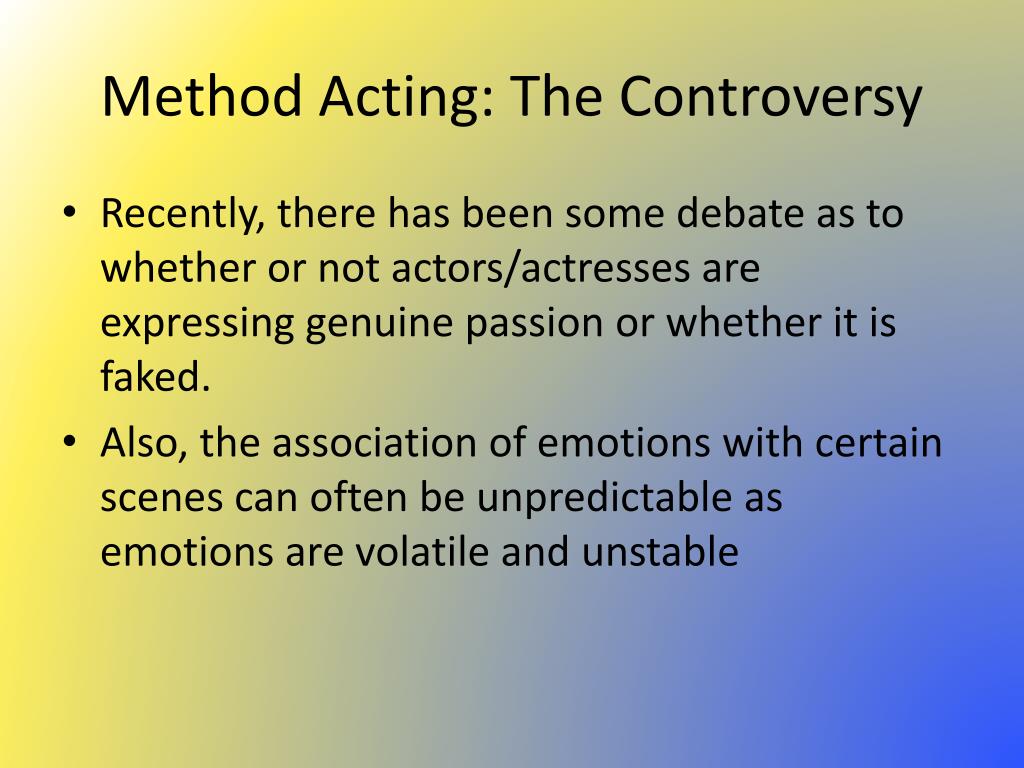 Method Acting: The Controversy

• Recently, there has been some debate as to whether or not actors/actresses are expressing genuine passion or whether it is faked.

• Also, the association of emotions with certain scenes can often be unpredictable as emotions are volatile and unstable